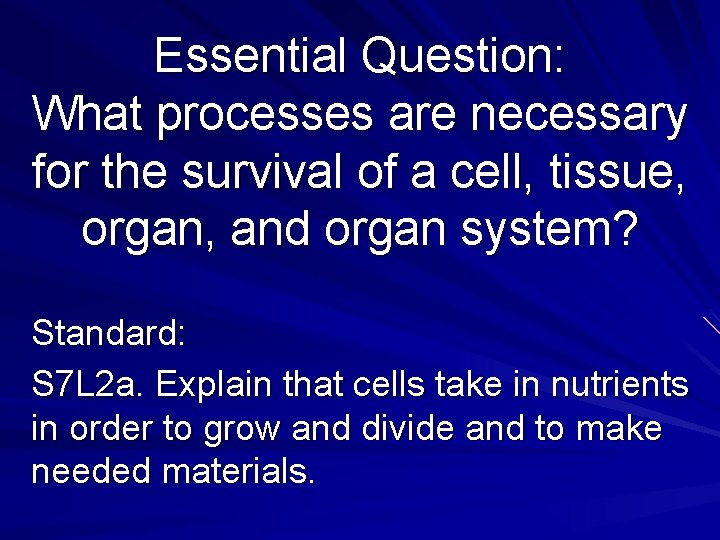 Essential Question:
What processes are necessary for the survival of a cell, tissue, organ, and organ system?

Standard:
S7L2a. Explain that cells take in nutrients in order to grow and divide and to make needed materials.